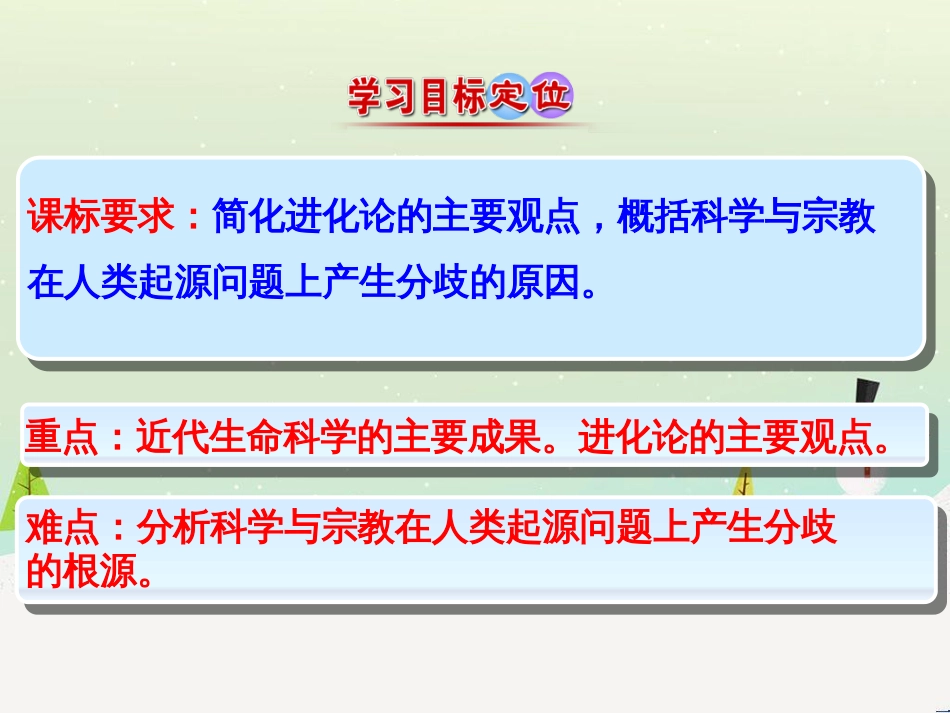 学习目标定位

课标要求：简化进化论的主要观点，概括科学与宗教在人类起源问题上产生分歧的原因。

重点：近代生命科学的主要成果。进化论的主要观点。

难点：分析科学与宗教在人类起源问题上产生分歧的根源。